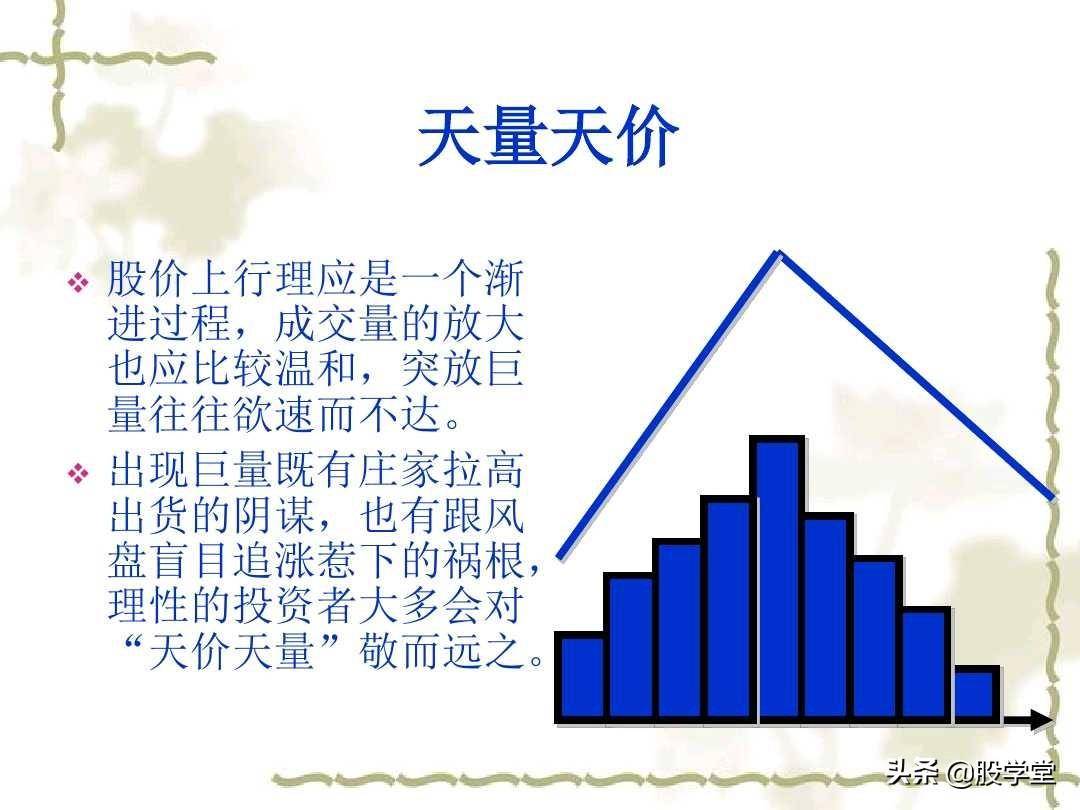 天量天价

❖ 股价上行理应是一个渐进过程，成交量的放大也应比较温和，突放巨量往往欲速而不达。

❖ 出现巨量既有庄家拉高出货的阴谋，也有跟风盘盲目追涨惹下的祸根，理性的投资者大多会对“天价天量”敬而远之。

头条 @股学堂